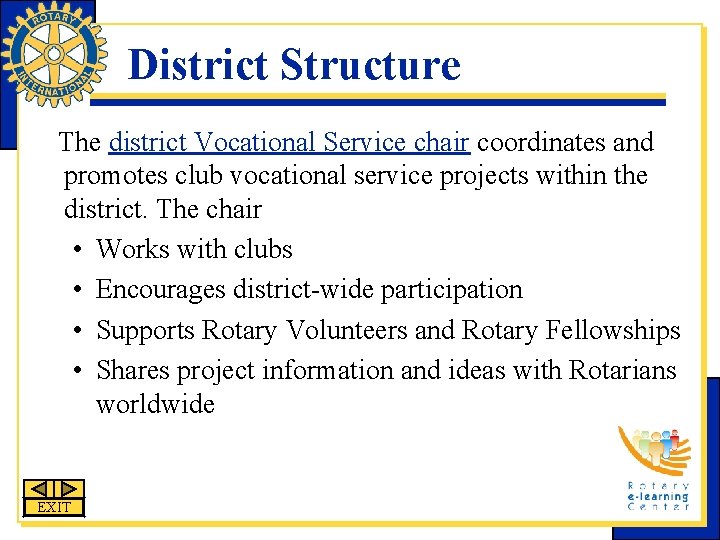 ROTARY INTERNATIONAL

District Structure

The district Vocational Service chair coordinates and promotes club vocational service projects within the district. The chair

• Works with clubs
• Encourages district-wide participation
• Supports Rotary Volunteers and Rotary Fellowships
• Shares project information and ideas with Rotarians worldwide

EXIT

Rotary e-learning Center